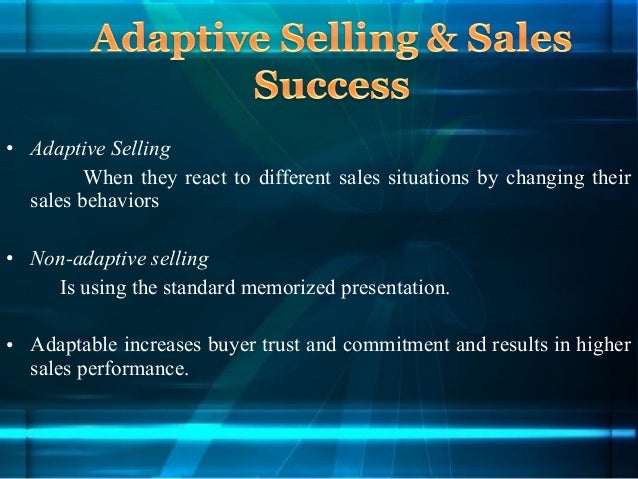 Adaptive Selling & Sales Success

• Adaptive Selling
When they react to different sales situations by changing their sales behaviors

• Non-adaptive selling
Is using the standard memorized presentation.

• Adaptable increases buyer trust and commitment and results in higher sales performance.